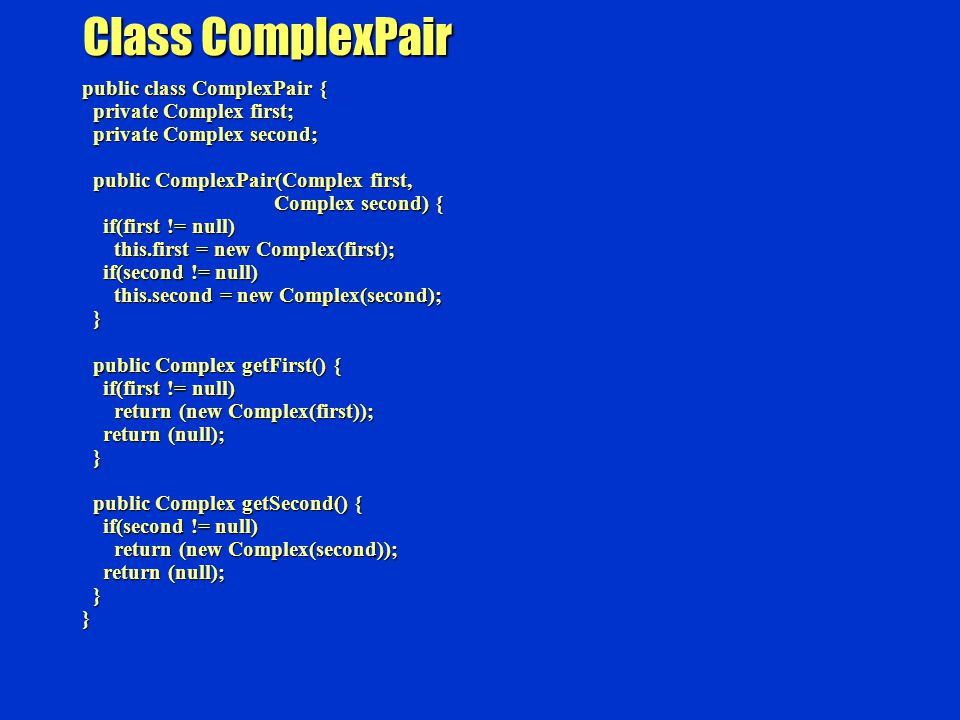 Class ComplexPair

public class ComplexPair {
  private Complex first;
  private Complex second;

  public ComplexPair(Complex first,
                     Complex second) {
    if(first != null)
      this.first = new Complex(first);
    if(second != null)
      this.second = new Complex(second);
  }

  public Complex getFirst() {
    if(first != null)
      return (new Complex(first));
    return (null);
  }

  public Complex getSecond() {
    if(second != null)
      return (new Complex(second));
    return (null);
  }
}